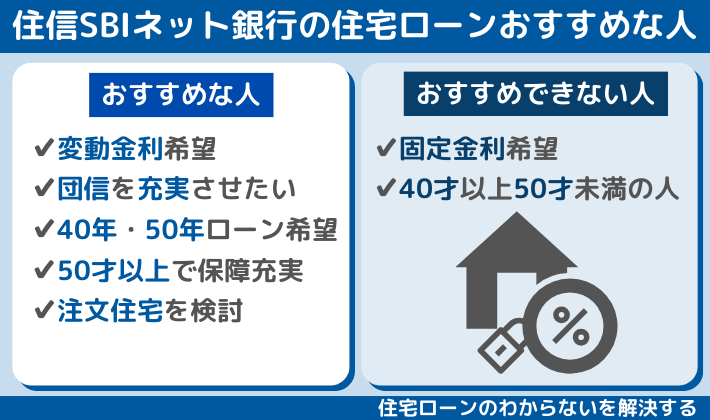 住信SBIネット銀行の住宅ローンおすすめな人

おすすめな人

✔変動金利希望
✔団信を充実させたい
✔40年・50年ローン希望
✔50才以上で保障充実
✔注文住宅を検討

おすすめできない人

✔固定金利希望
✔40才以上50才未満の人

%

住宅ローンのわからないを解決する